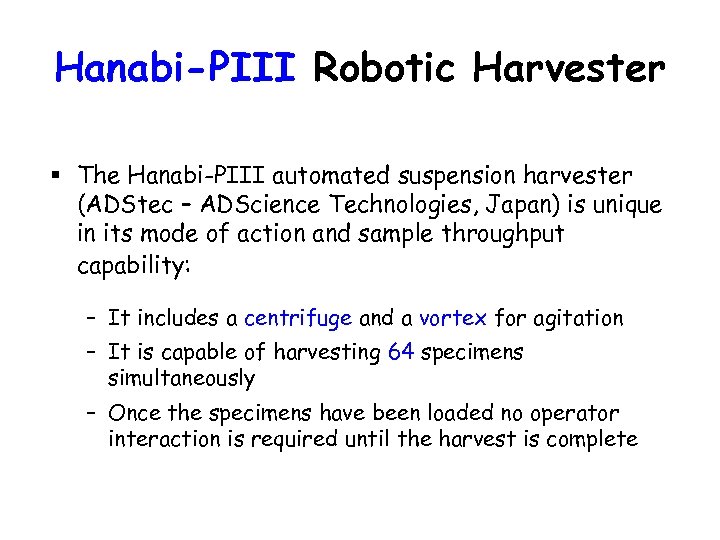 Hanabi-PIII Robotic Harvester

▪ The Hanabi-PIII automated suspension harvester (ADStec – ADScience Technologies, Japan) is unique in its mode of action and sample throughput capability:

– It includes a centrifuge and a vortex for agitation

– It is capable of harvesting 64 specimens simultaneously

– Once the specimens have been loaded no operator interaction is required until the harvest is complete